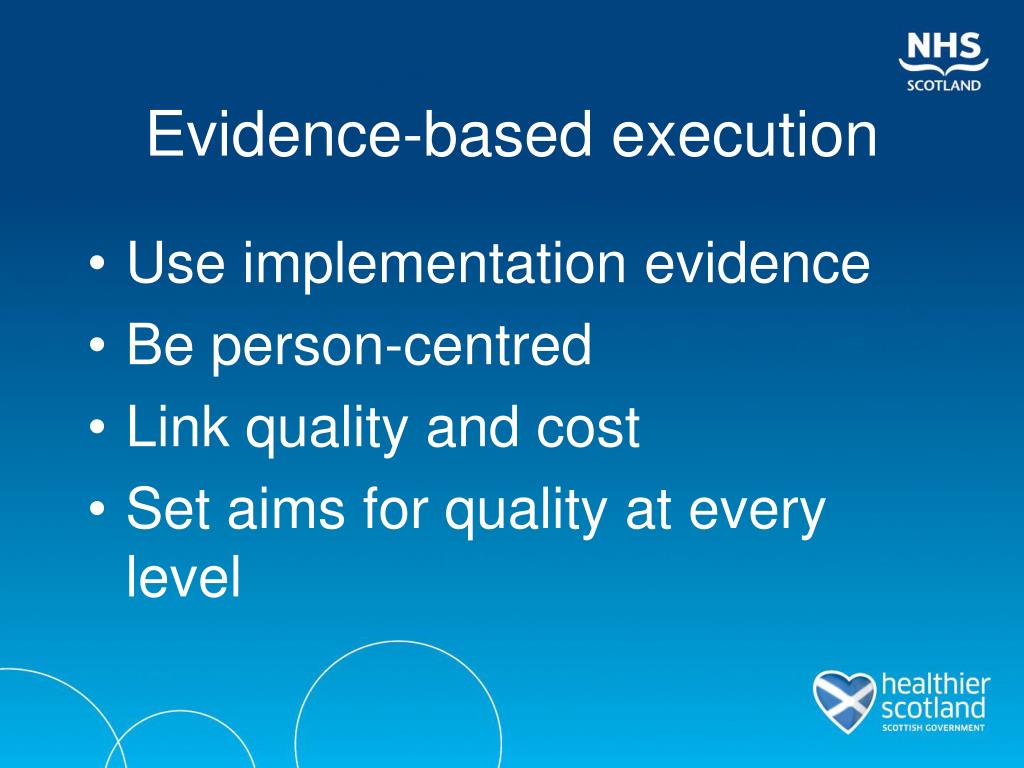 NHS
SCOTLAND

Evidence-based execution

• Use implementation evidence
• Be person-centred
• Link quality and cost
• Set aims for quality at every level

healthier scotland
SCOTTISH GOVERNMENT